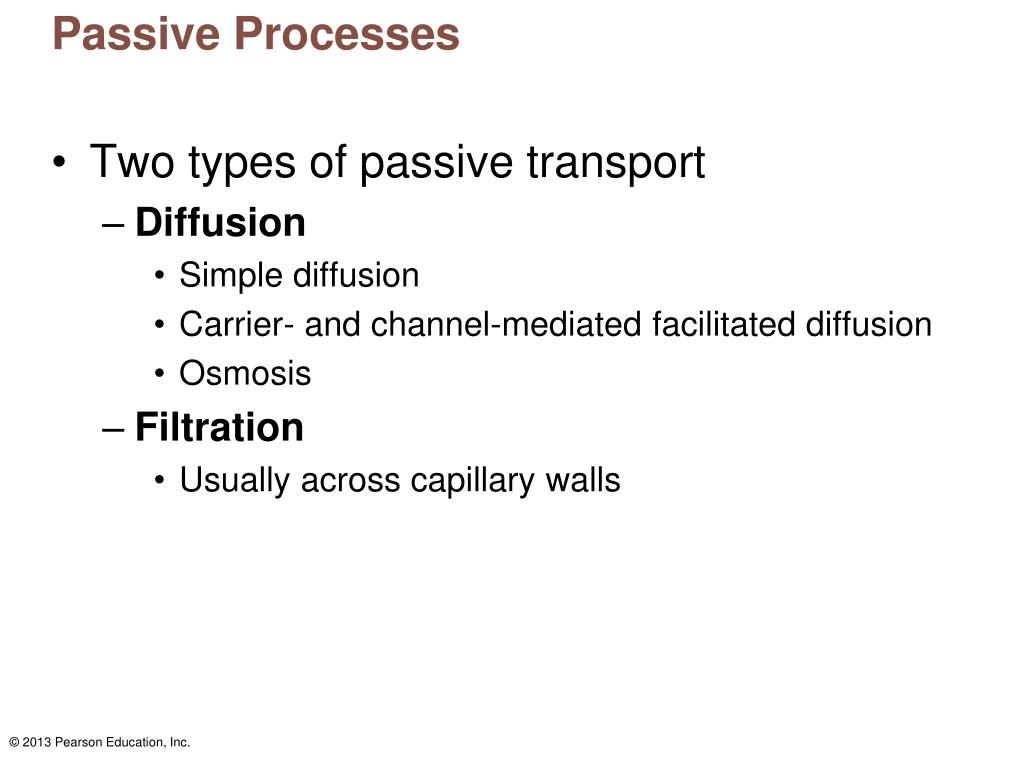 Passive Processes

• Two types of passive transport
– Diffusion
• Simple diffusion
• Carrier- and channel-mediated facilitated diffusion
• Osmosis
– Filtration
• Usually across capillary walls

© 2013 Pearson Education, Inc.